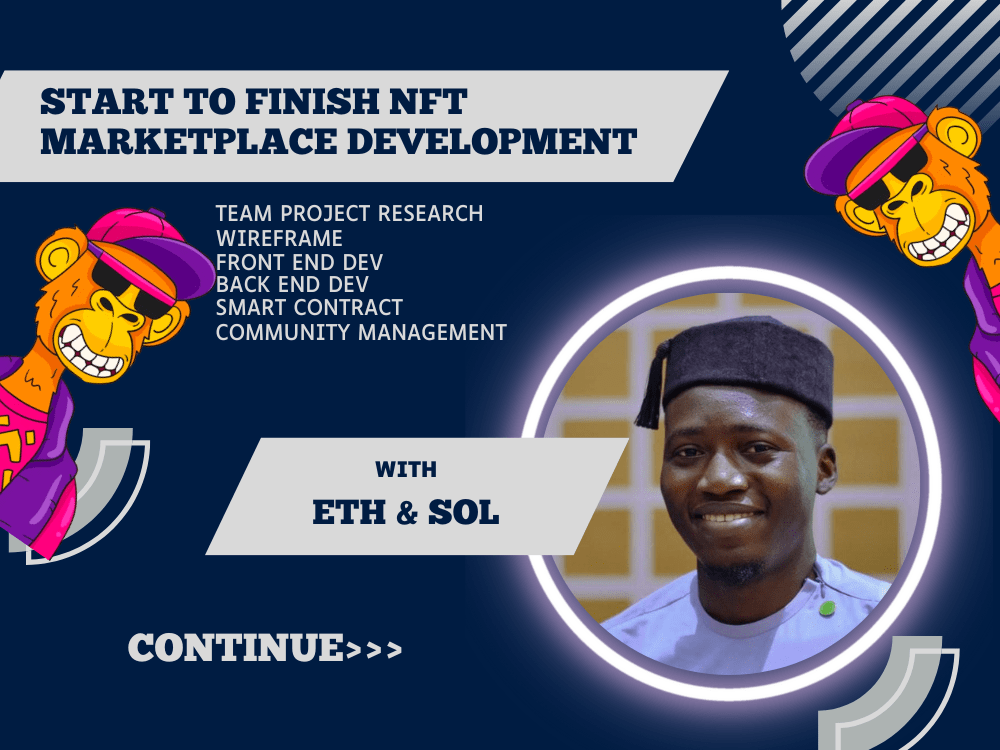 START TO FINISH NFT MARKETPLACE DEVELOPMENT

TEAM PROJECT RESEARCH
WIREFRAME
FRONT END DEV
BACK END DEV
SMART CONTRACT
COMMUNITY MANAGEMENT

WITH
ETH & SOL

CONTINUE>>>